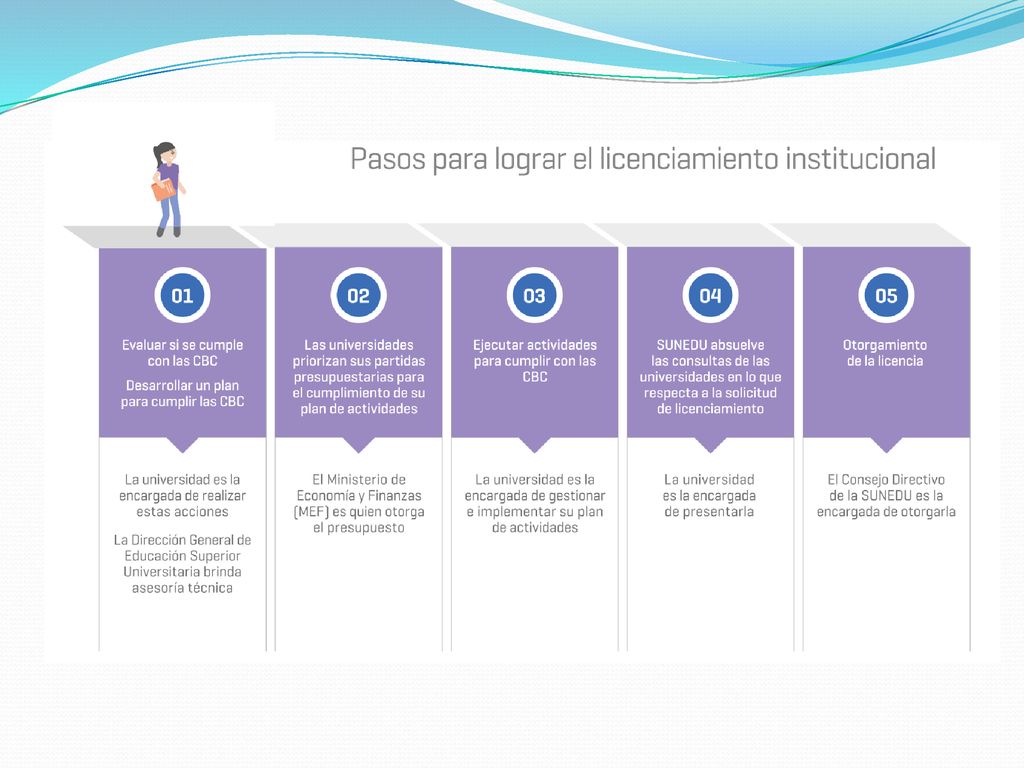 Pasos para lograr el licenciamiento institucional

01

Evaluar si se cumple con las CBC

Desarrollar un plan para cumplir las CBC

La universidad es la encargada de realizar estas acciones

La Dirección General de Educación Superior Universitaria brinda asesoría técnica

02

Las universidades priorizan sus partidas presupuestarias para el cumplimiento de su plan de actividades

El Ministerio de Economía y Finanzas (MEF) es quien otorga el presupuesto

03

Ejecutar actividades para cumplir con las CBC

La universidad es la encargada de gestionar e implementar su plan de actividades

04

SUNEDU absuelve las consultas de las universidades en lo que respecta a la solicitud de licenciamiento

La universidad es la encargada de presentarla

05

Otorgamiento de la licencia

El Consejo Directivo de la SUNEDU es la encargada de otorgarla